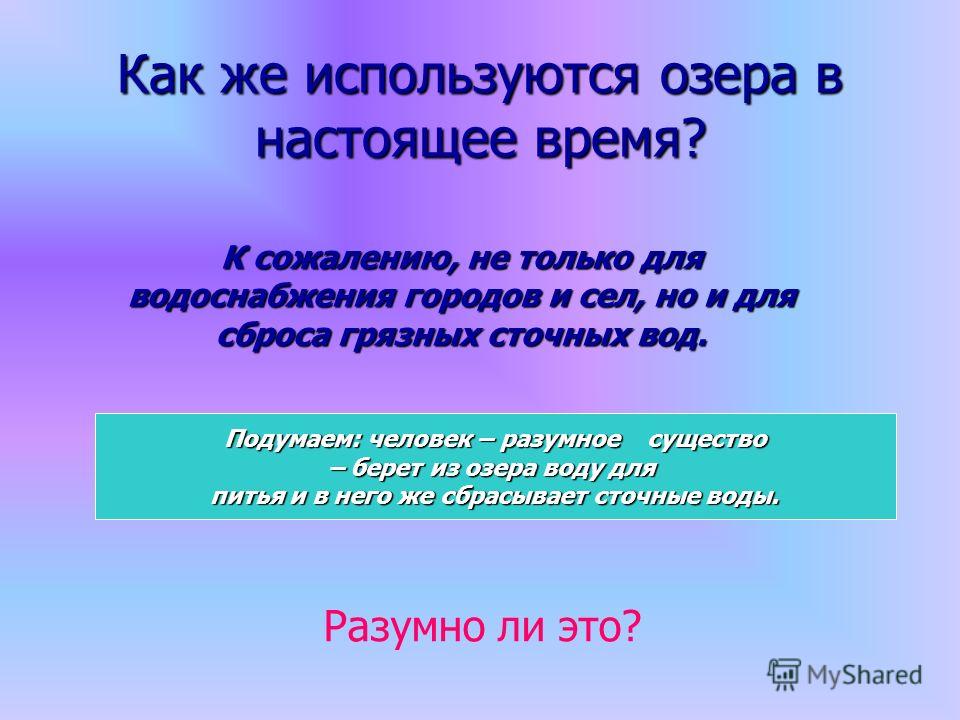 Как же используются озера в настоящее время?

К сожалению, не только для водоснабжения городов и сел, но и для сброса грязных сточных вод.

Подумаем: человек – разумное существо – берет из озера воду для питья и в него же сбрасывает сточные воды.

Разумно ли это?

MyShared